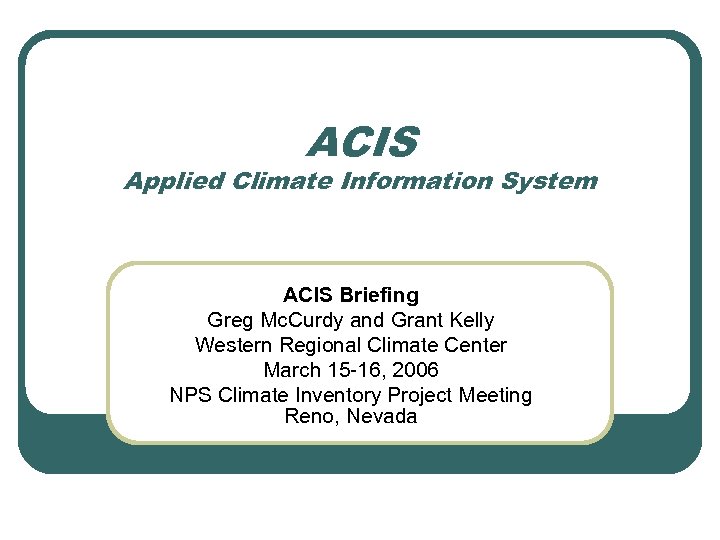 ACIS
Applied Climate Information System

ACIS Briefing
Greg McCurdy and Grant Kelly
Western Regional Climate Center
March 15-16, 2006
NPS Climate Inventory Project Meeting
Reno, Nevada